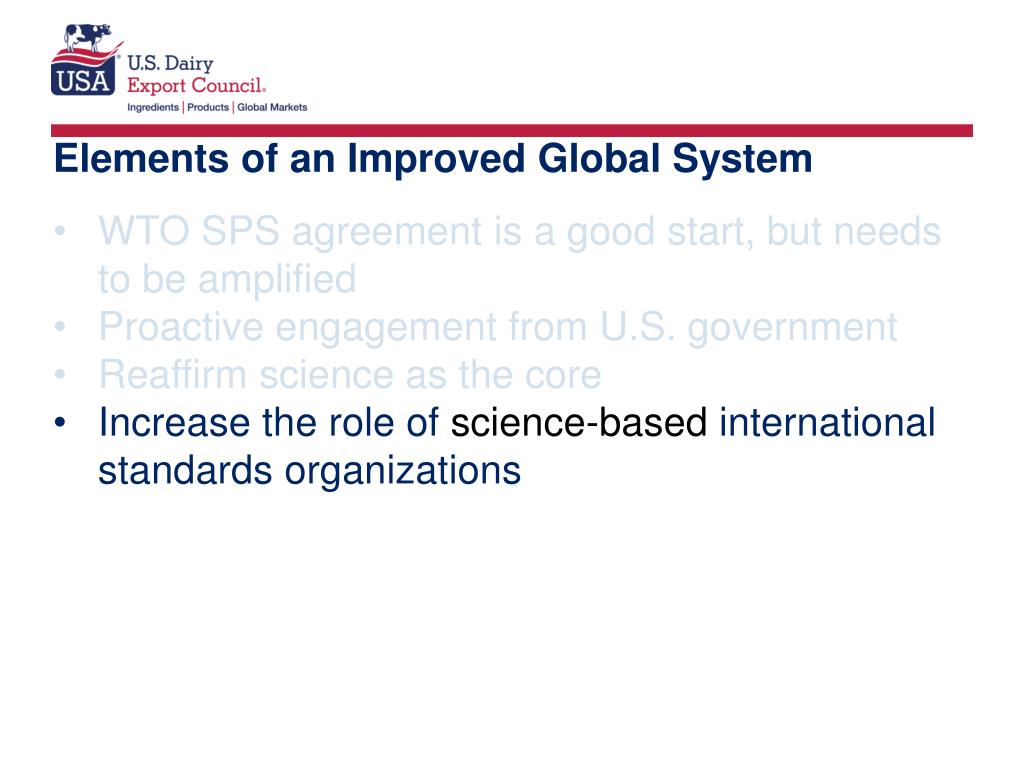 USA U.S. Dairy Export Council®
Ingredients | Products | Global Markets

Elements of an Improved Global System

• WTO SPS agreement is a good start, but needs to be amplified
• Proactive engagement from U.S. government
• Reaffirm science as the core
• Increase the role of science-based international standards organizations